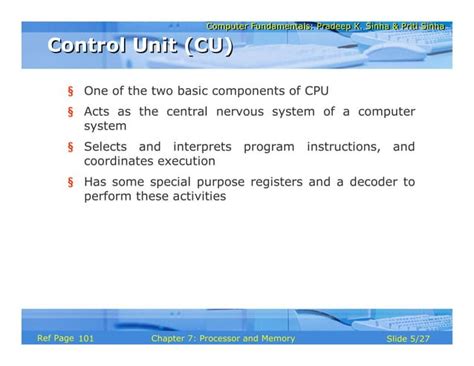 Computer Fundamentals: Pradeep K. Sinha & Priti Sinha

Control Unit (CU)

§ One of the two basic components of CPU

§ Acts as the central nervous system of a computer system

§ Selects and interprets program instructions, and coordinates execution

§ Has some special purpose registers and a decoder to perform these activities

Ref Page 101 Chapter 7: Processor and Memory Slide 5/27